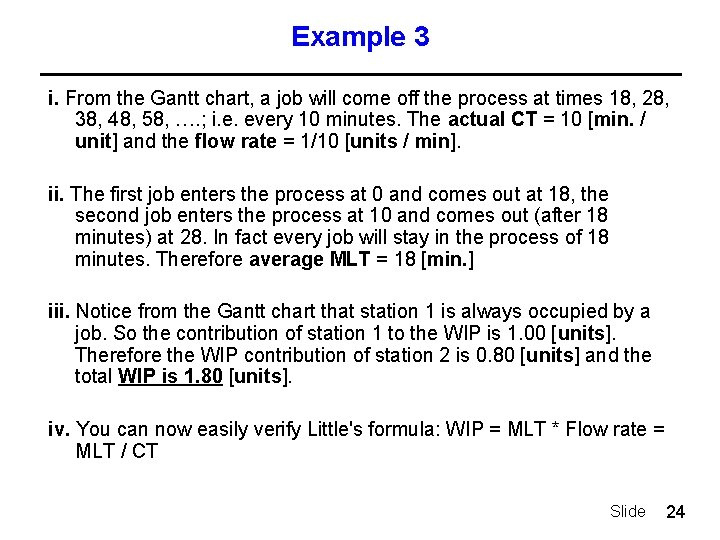 Example 3

i. From the Gantt chart, a job will come off the process at times 18, 28, 38, 48, 58, ….; i.e. every 10 minutes. The actual CT = 10 [min. / unit] and the flow rate = 1/10 [units / min].

ii. The first job enters the process at 0 and comes out at 18, the second job enters the process at 10 and comes out (after 18 minutes) at 28. In fact every job will stay in the process of 18 minutes. Therefore average MLT = 18 [min.]

iii. Notice from the Gantt chart that station 1 is always occupied by a job. So the contribution of station 1 to the WIP is 1.00 [units]. Therefore the WIP contribution of station 2 is 0.80 [units] and the total WIP is 1.80 [units].

iv. You can now easily verify Little's formula: WIP = MLT * Flow rate = MLT / CT

Slide 24